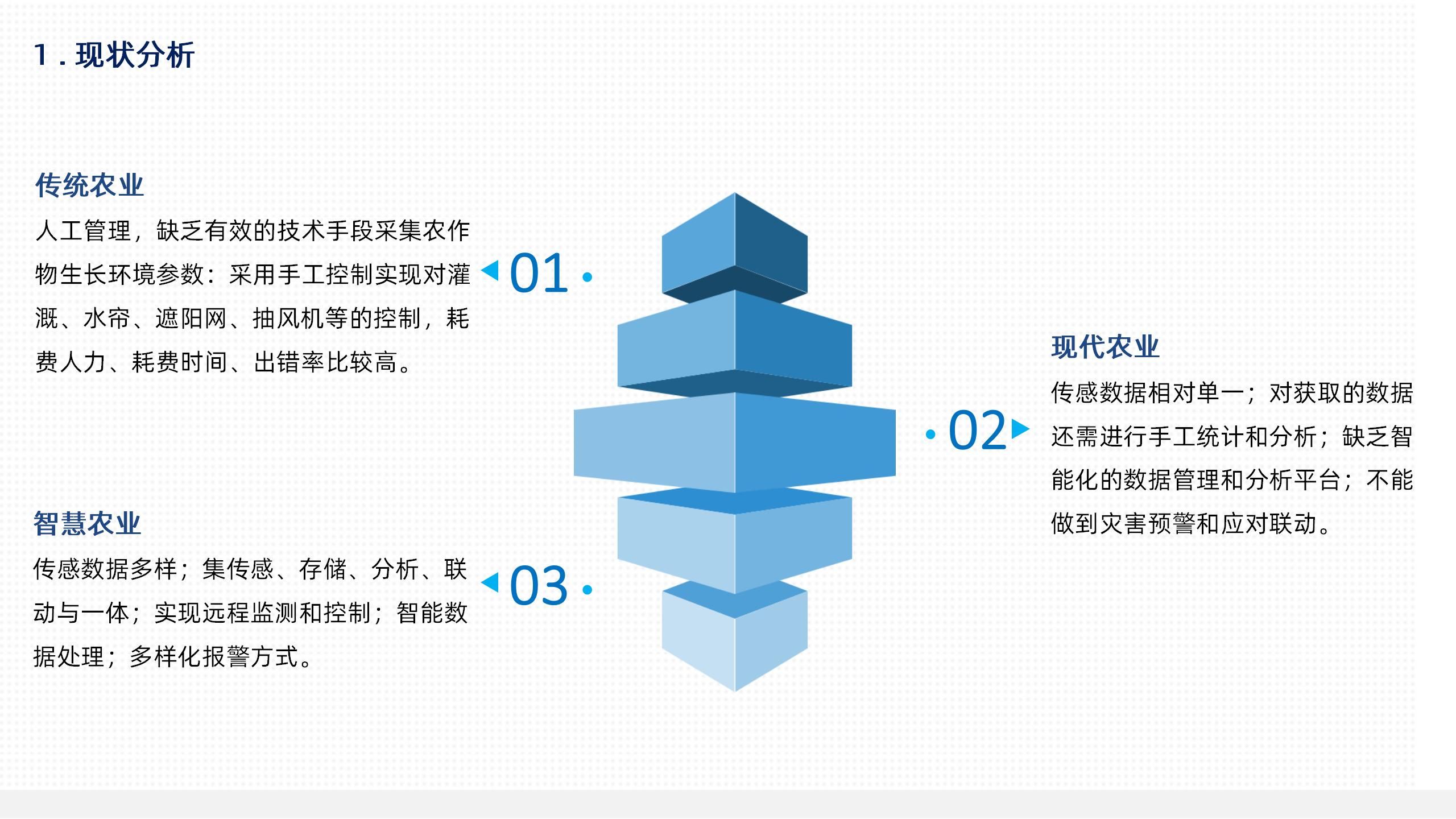 1 . 现状分析

传统农业

人工管理，缺乏有效的技术手段采集农作物生长环境参数：采用手工控制实现对灌溉、水帘、遮阳网、抽风机等的控制，耗费人力、耗费时间、出错率比较高。

01

现代农业

传感数据相对单一；对获取的数据还需进行手工统计和分析；缺乏智能化的数据管理和分析平台；不能做到灾害预警和应对联动。

02

智慧农业

传感数据多样；集传感、存储、分析、联动与一体；实现远程监测和控制；智能数据处理；多样化报警方式。

03